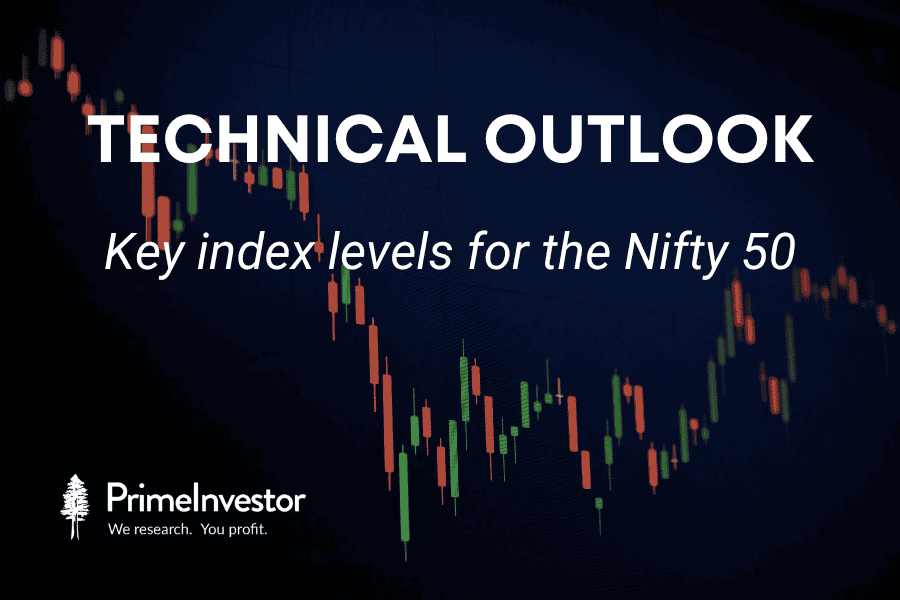 TECHNICAL OUTLOOK

Key index levels for the Nifty 50

PrimeInvestor
We research. You profit.